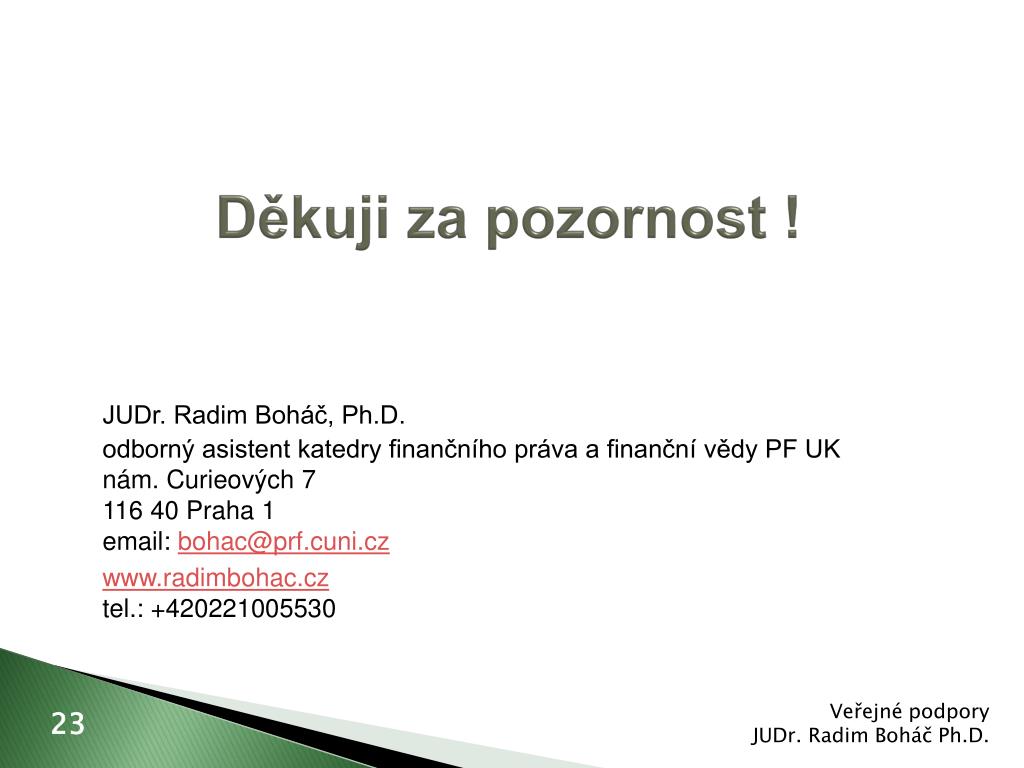 Děkuji za pozornost !

JUDr. Radim Boháč, Ph.D.

odborný asistent katedry finančního práva a finanční vědy PF UK
nám. Curieových 7
116 40 Praha 1
email: bohac@prf.cuni.cz

www.radimbohac.cz
tel.: +420221005530

23

Veřejné podpory
JUDr. Radim Boháč Ph.D.